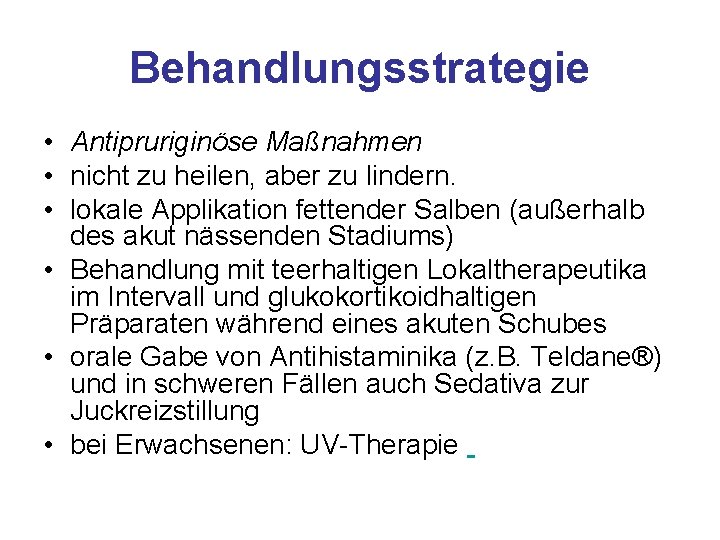 Behandlungsstrategie

• Antipruriginöse Maßnahmen
• nicht zu heilen, aber zu lindern.
• lokale Applikation fettender Salben (außerhalb des akut nässenden Stadiums)
• Behandlung mit teerhaltigen Lokaltherapeutika im Intervall und glukokortikoidhaltigen Präparaten während eines akuten Schubes
• orale Gabe von Antihistaminika (z.B. Teldane®) und in schweren Fällen auch Sedativa zur Juckreizstillung
• bei Erwachsenen: UV-Therapie